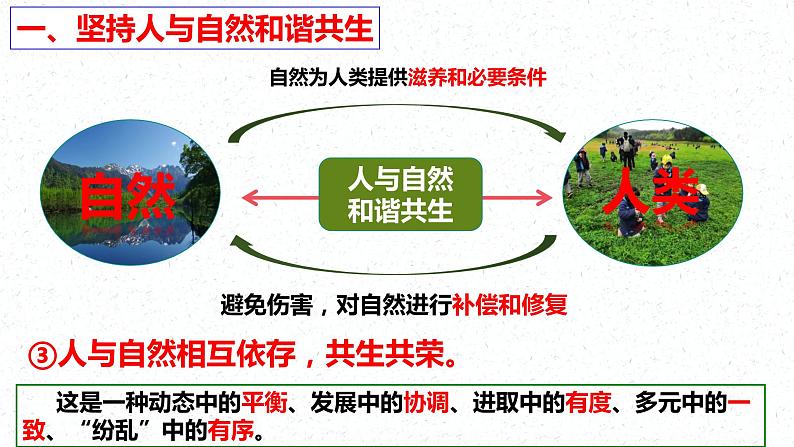 一、坚持人与自然和谐共生

自然为人类提供滋养和必要条件

自然

人与自然和谐共生

人类

避免伤害，对自然进行补偿和修复

③人与自然相互依存，共生共荣。

这是一种动态中的平衡、发展中的协调、进取中的有度、多元中的一致、“纷乱”中的有序。